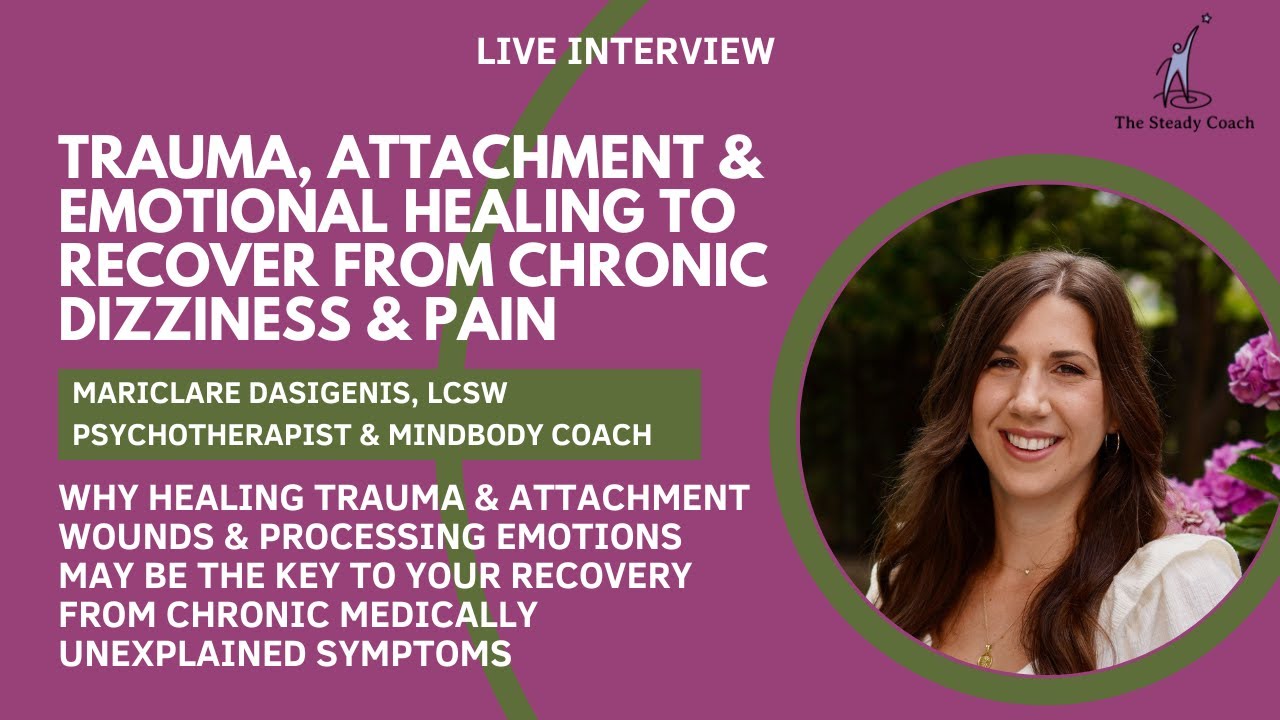 LIVE INTERVIEW

The Steady Coach

TRAUMA, ATTACHMENT & EMOTIONAL HEALING TO RECOVER FROM CHRONIC DIZZINESS & PAIN

MARICLARE DASIGENIS, LCSW
PSYCHOTHERAPIST & MINDBODY COACH

WHY HEALING TRAUMA & ATTACHMENT WOUNDS & PROCESSING EMOTIONS MAY BE THE KEY TO YOUR RECOVERY FROM CHRONIC MEDICALLY UNEXPLAINED SYMPTOMS